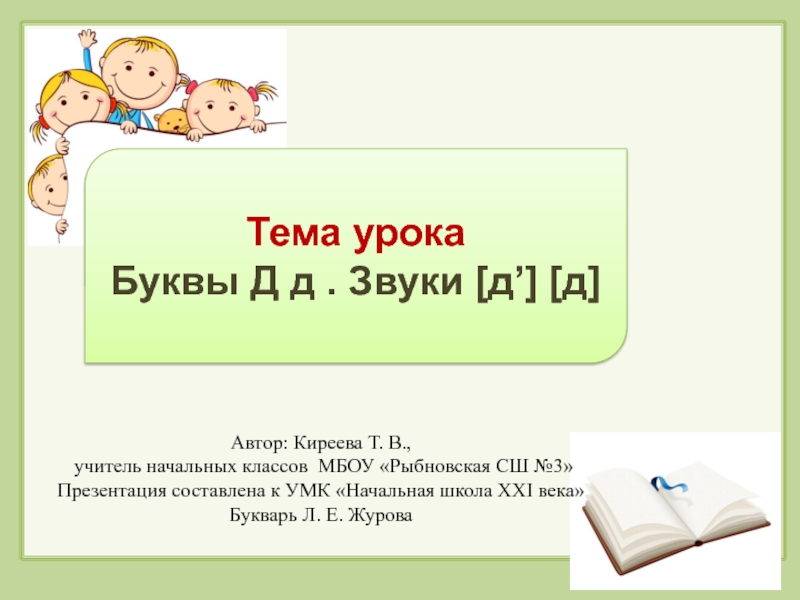 Тема урока
Буквы Д д . Звуки [д’] [д]

Автор: Киреева Т. В.,
учитель начальных классов МБОУ «Рыбновская СШ №3»
Презентация составлена к УМК «Начальная школа XXI века»
Букварь Л. Е. Журова